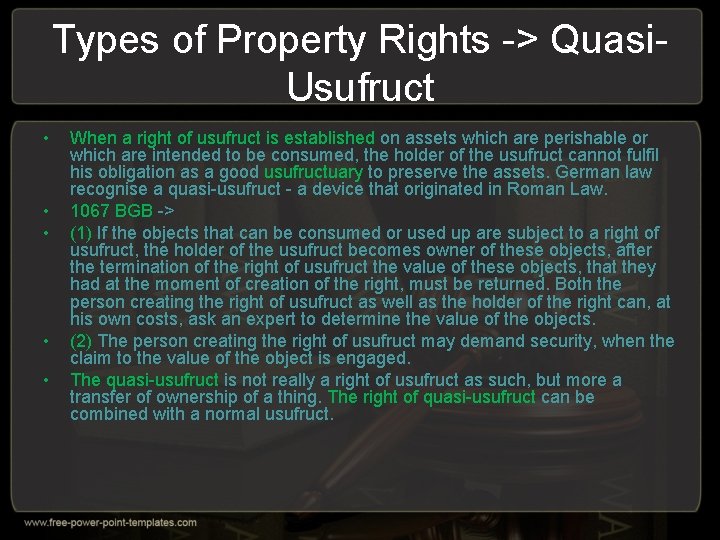 Types of Property Rights -> Quasi-Usufruct

• When a right of usufruct is established on assets which are perishable or which are intended to be consumed, the holder of the usufruct cannot fulfil his obligation as a good usufructuary to preserve the assets. German law recognise a quasi-usufruct - a device that originated in Roman Law.

• 1067 BGB ->

• (1) If the objects that can be consumed or used up are subject to a right of usufruct, the holder of the usufruct becomes owner of these objects, after the termination of the right of usufruct the value of these objects, that they had at the moment of creation of the right, must be returned. Both the person creating the right of usufruct as well as the holder of the right can, at his own costs, ask an expert to determine the value of the objects.

• (2) The person creating the right of usufruct may demand security, when the claim to the value of the object is engaged.

• The quasi-usufruct is not really a right of usufruct as such, but more a transfer of ownership of a thing. The right of quasi-usufruct can be combined with a normal usufruct.

www.free-power-point-templates.com